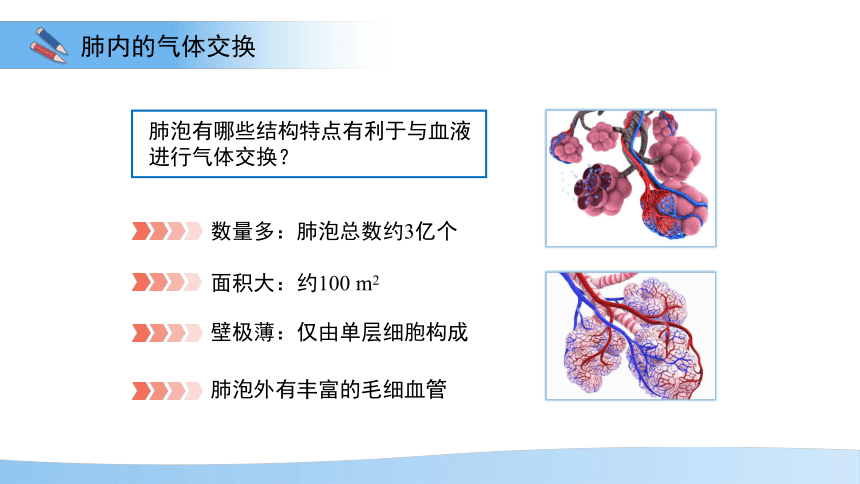 肺内的气体交换

肺泡有哪些结构特点有利于与血液进行气体交换？

数量多：肺泡总数约3亿个

面积大：约100 $m^2$

壁极薄：仅由单层细胞构成

肺泡外有丰富的毛细血管